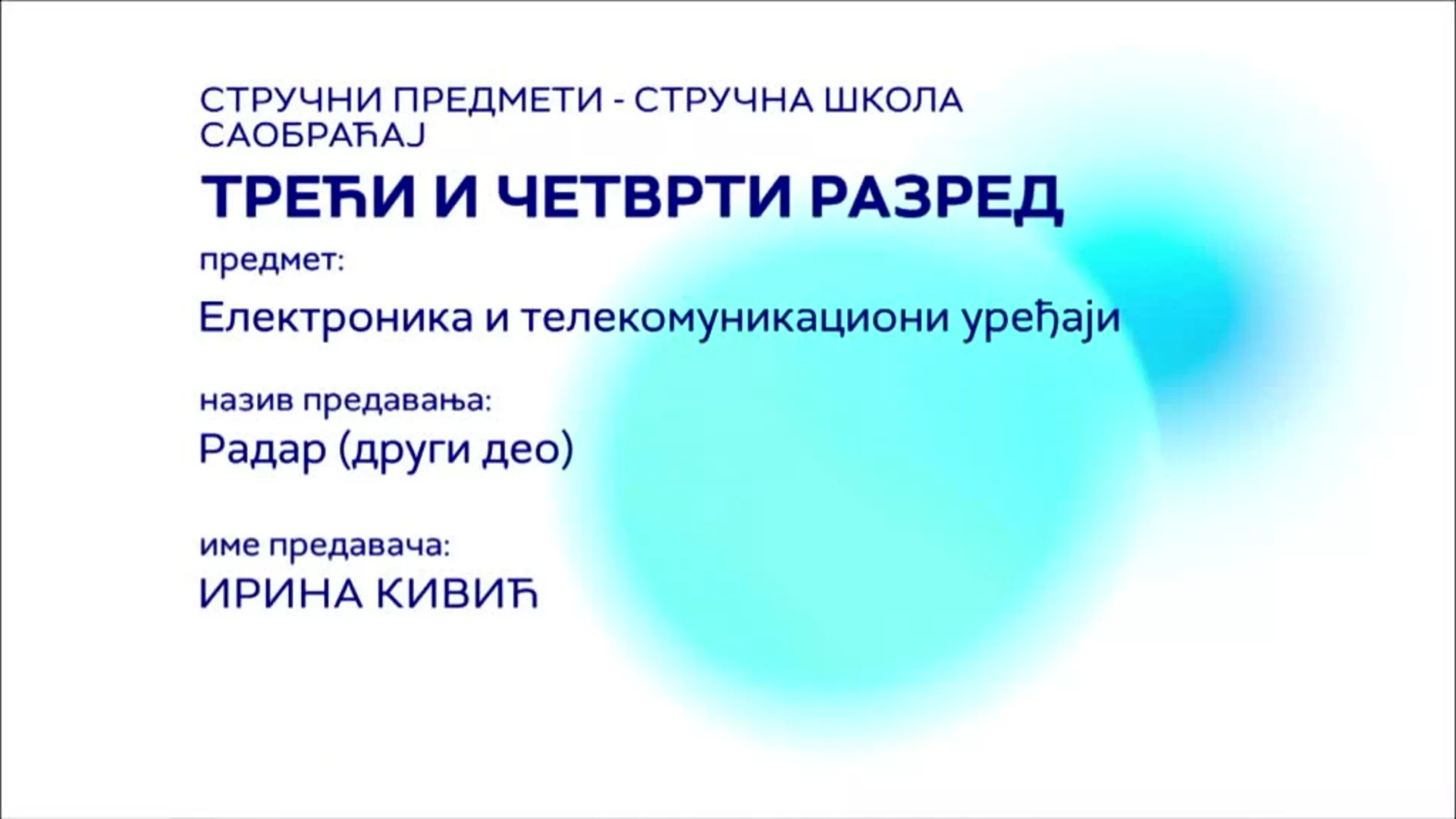 СТРУЧНИ ПРЕДМЕТИ - СТРУЧНА ШКОЛА
САОБРАЋАЈ

ТРЕЋИ И ЧЕТВРТИ РАЗРЕД

предмет:
Електроника и телекомуникациони уређаји

назив предавања:
Радар (други део)

име предавача:
ИРИНА КИВИЋ